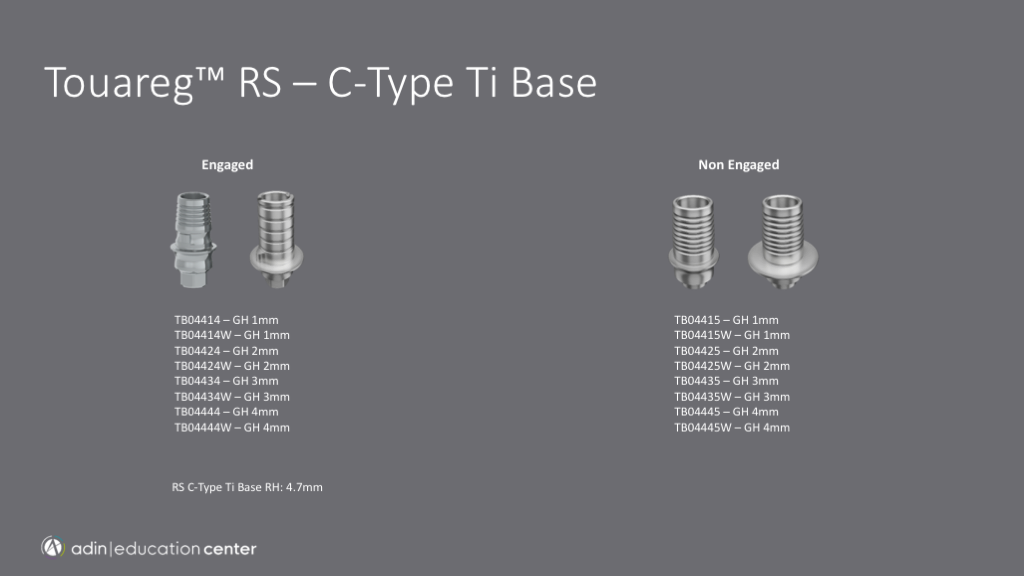 Touareg™ RS – C-Type Ti Base

Engaged

TB04414 – GH 1mm
TB04414W – GH 1mm
TB04424 – GH 2mm
TB04424W – GH 2mm
TB04434 – GH 3mm
TB04434W – GH 3mm
TB04444 – GH 4mm
TB04444W – GH 4mm

RS C-Type Ti Base RH: 4.7mm

Non Engaged

TB04415 – GH 1mm
TB04415W – GH 1mm
TB04425 – GH 2mm
TB04425W – GH 2mm
TB04435 – GH 3mm
TB04435W – GH 3mm
TB04445 – GH 4mm
TB04445W – GH 4mm

adin | education center